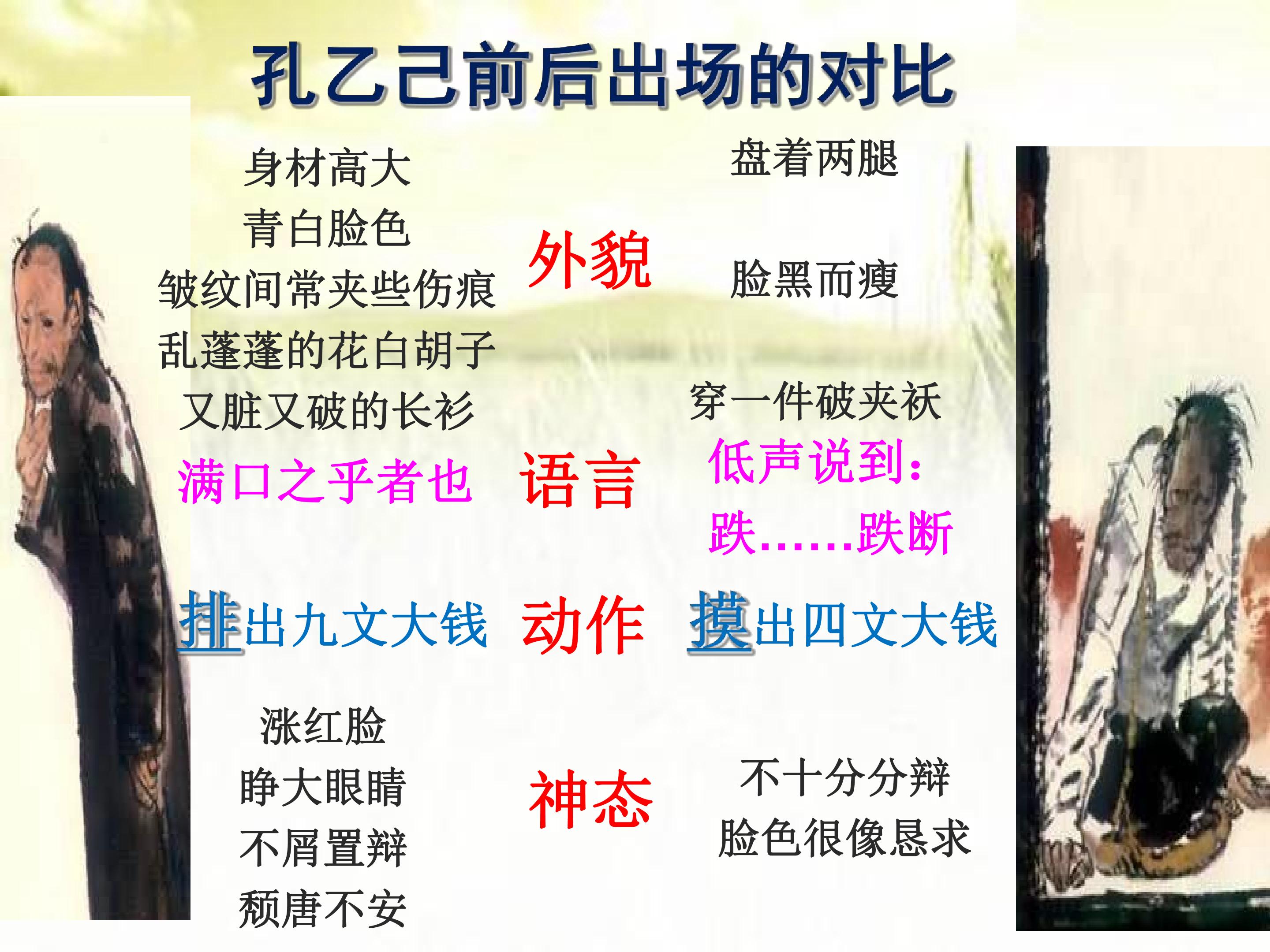 孔乙己前后出场的对比

身材高大
青白脸色
皱纹间常夹些伤痕
乱蓬蓬的花白胡子
又脏又破的长衫

外貌

盘着两腿

脸黑而瘦

穿一件破夹袄

满口之乎者也

语言

低声说到：
跌……跌断

排出九文大钱

动作

摸出四文大钱

涨红脸
睁大眼睛
不屑置辩
颓唐不安

神态

不十分分辩
脸色很像恳求